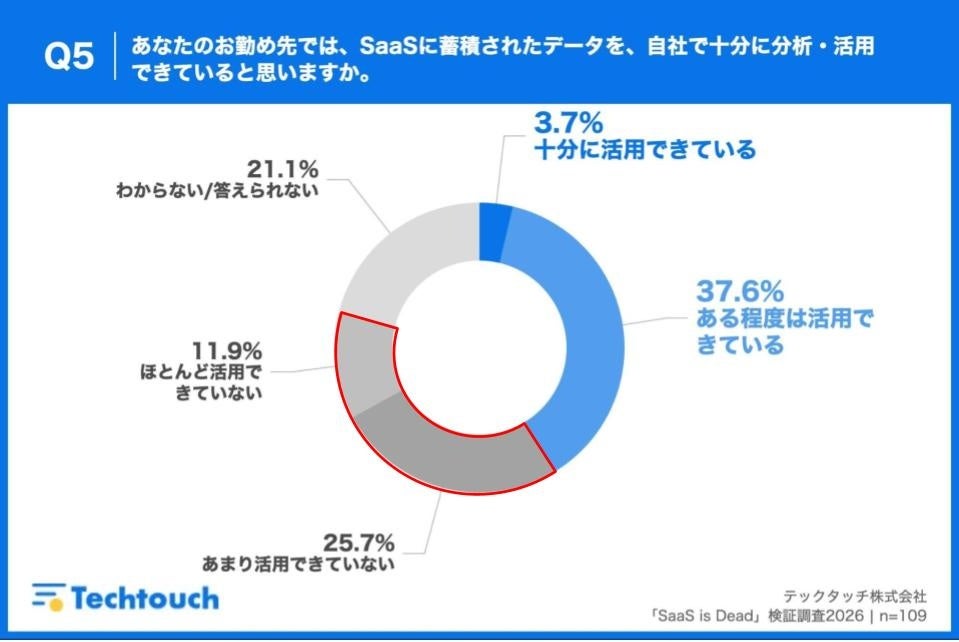 Q5 あなたのお勤め先では、SaaSに蓄積されたデータを、自社で十分に分析・活用できていると思いますか。

3.7%
十分に活用できている

37.6%
ある程度は活用できている

25.7%
あまり活用できていない

11.9%
ほとんど活用できていない

21.1%
わからない/答えられない

Techtouch

テックタッチ株式会社
「SaaS is Dead」検証調査2026 | n=109